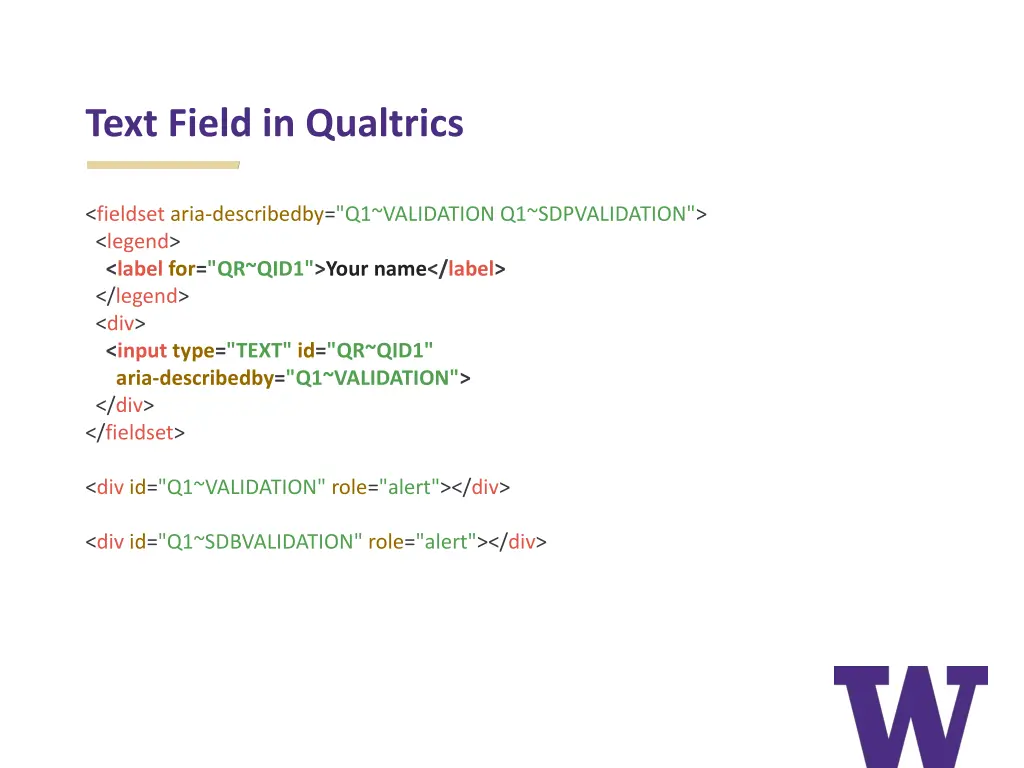 Text Field in Qualtrics

<fieldset aria-describedby="Q1~VALIDATION Q1~SDPVALIDATION">
<legend>
<label for="QR~QID1">Your name</label>
</legend>
<div>
<input type="TEXT" id="QR~QID1"
aria-describedby="Q1~VALIDATION">
</div>
</fieldset>

<div id="Q1~VALIDATION" role="alert"></div>

<div id="Q1~SDBVALIDATION" role="alert"></div>

W